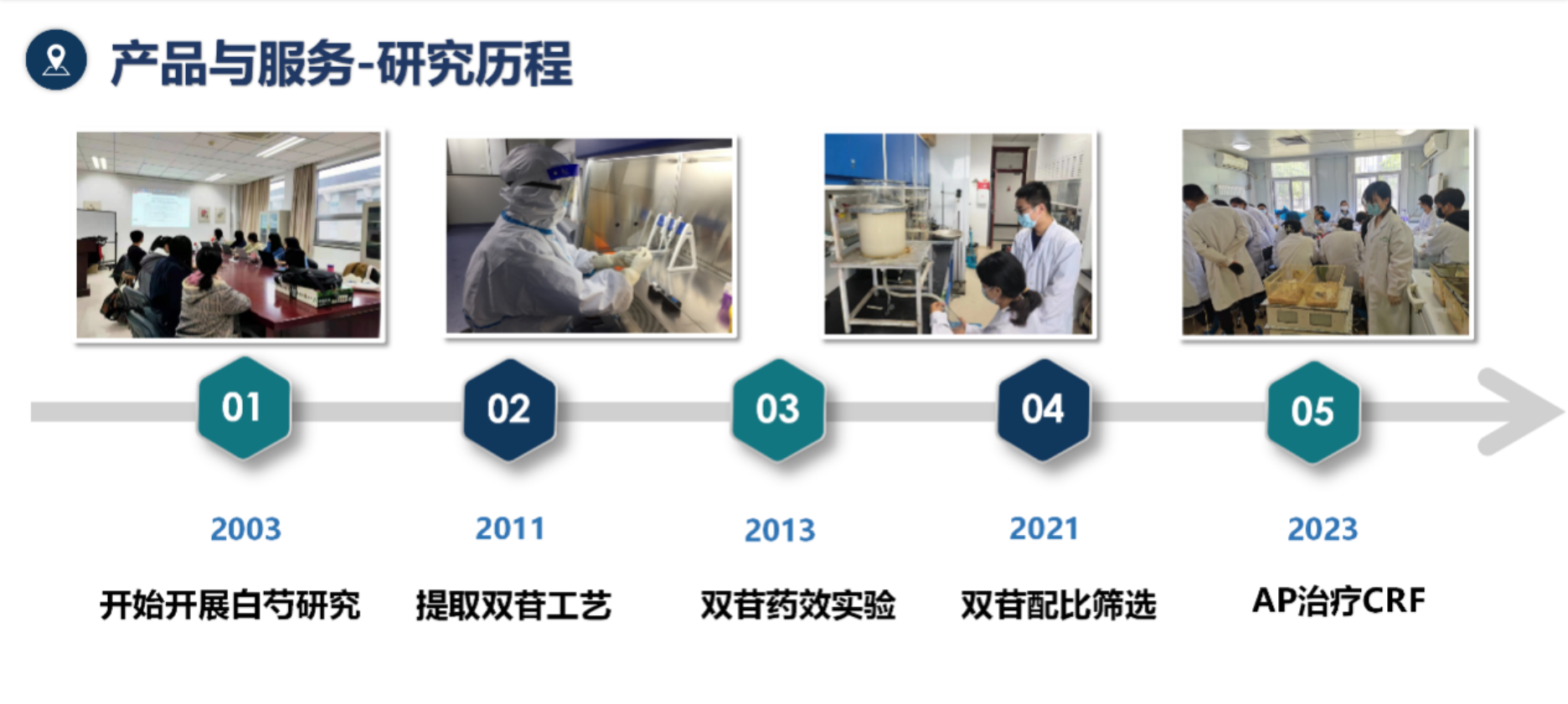 产品与服务-研究历程

01

2003

开始开展白芍研究

02

2011

提取双苷工艺

03

2013

双苷药效实验

04

2021

双苷配比筛选

05

2023

AP治疗CRF